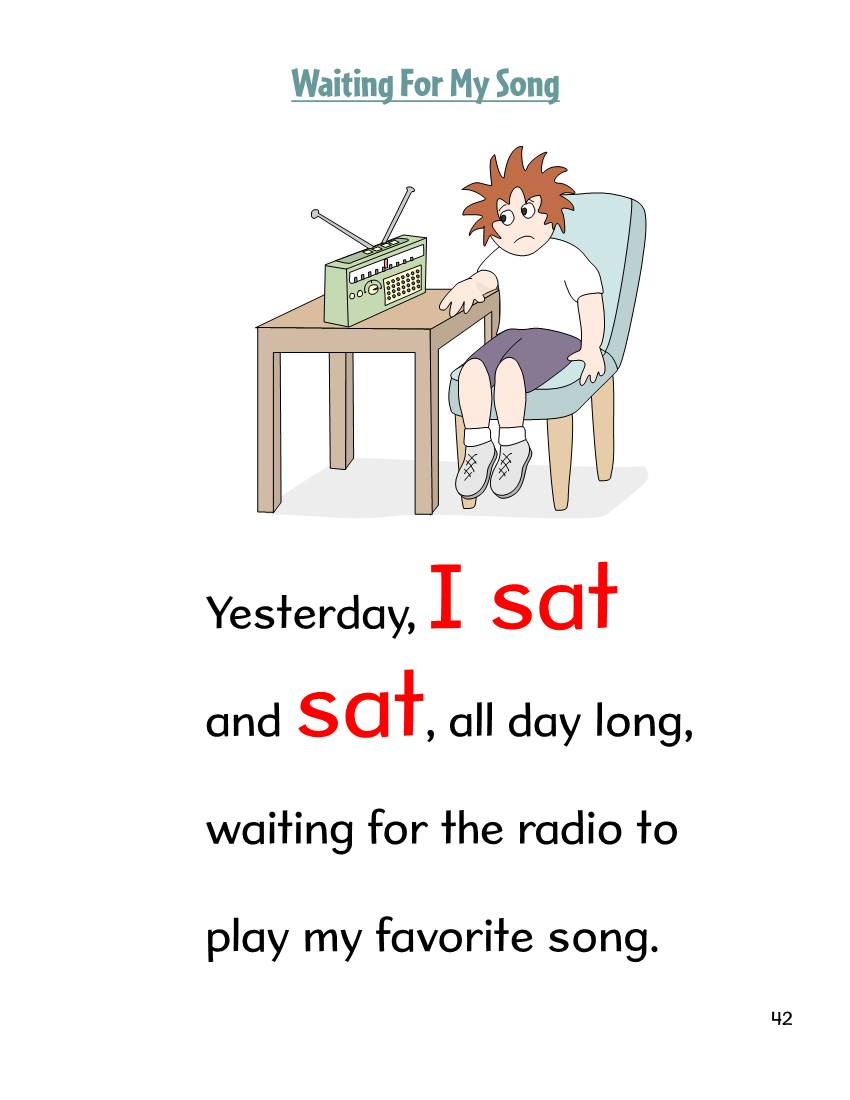 Waiting For My Song

Yesterday, I sat and sat, all day long, waiting for the radio to play my favorite song.

42